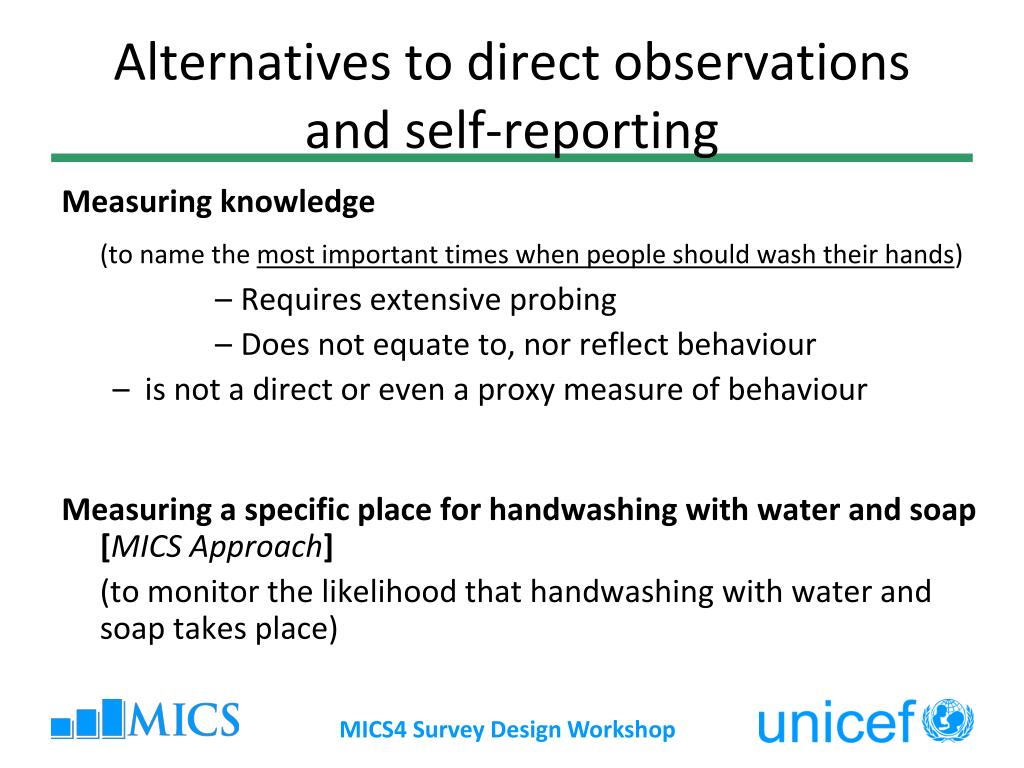 Alternatives to direct observations and self-reporting

Measuring knowledge

(to name the most important times when people should wash their hands)

– Requires extensive probing

– Does not equate to, nor reflect behaviour

– is not a direct or even a proxy measure of behaviour

Measuring a specific place for handwashing with water and soap [MICS Approach]

(to monitor the likelihood that handwashing with water and soap takes place)

MICS

MICS4 Survey Design Workshop

unicef